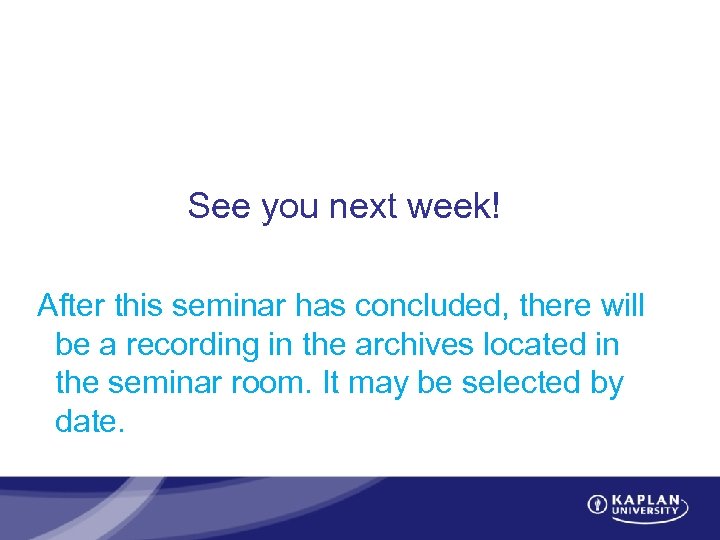 See you next week!

After this seminar has concluded, there will be a recording in the archives located in the seminar room. It may be selected by date.

KAPLAN UNIVERSITY